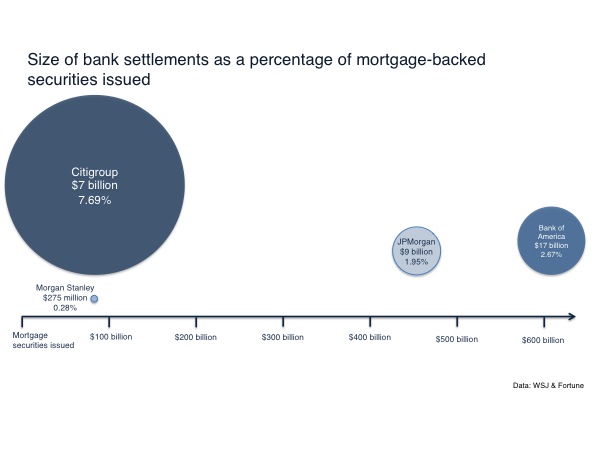 Size of bank settlements as a percentage of mortgage-backed securities issued

Citigroup
$7 billion
7.69%

JPMorgan
$9 billion
1.95%

Bank of America
$17 billion
2.67%

Morgan Stanley
$275 million
0.28%

Mortgage securities issued
$100 billion
$200 billion
$300 billion
$400 billion
$500 billion
$600 billion

Data: WSJ & Fortune